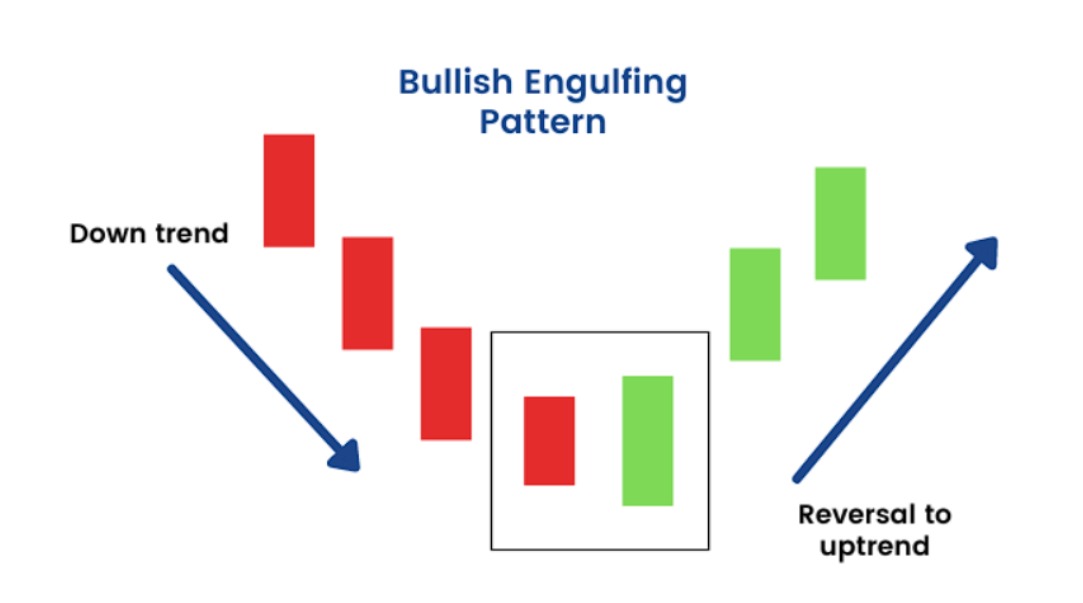 Bullish Engulfing Pattern

Down trend

Reversal to uptrend